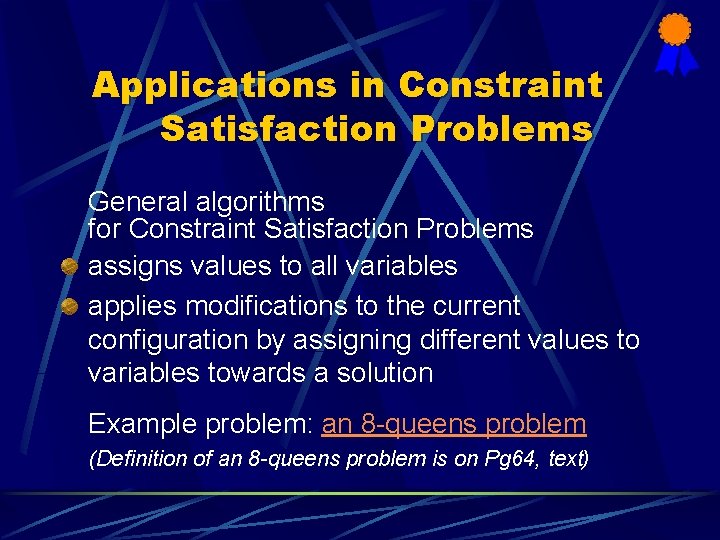 Applications in Constraint Satisfaction Problems

General algorithms for Constraint Satisfaction Problems

assigns values to all variables

applies modifications to the current configuration by assigning different values to variables towards a solution

Example problem: an 8-queens problem

(Definition of an 8-queens problem is on Pg64, text)